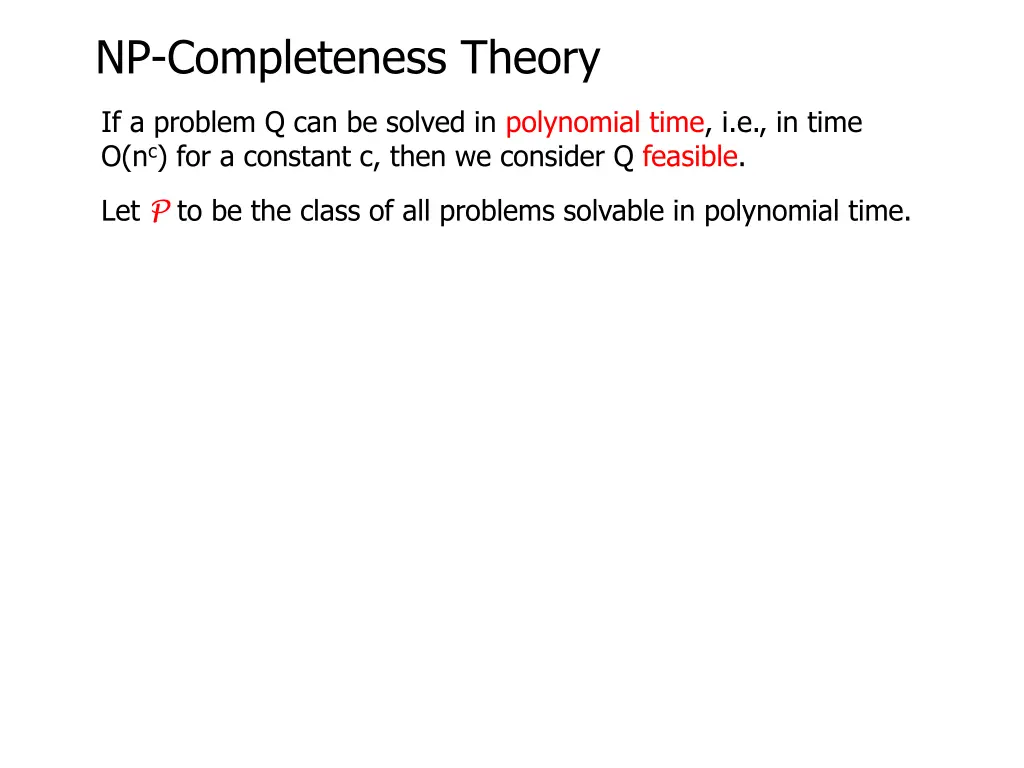 NP-Completeness Theory

If a problem Q can be solved in polynomial time, i.e., in time $O(n^c)$ for a constant c, then we consider Q feasible.

Let $\mathcal{P}$ to be the class of all problems solvable in polynomial time.